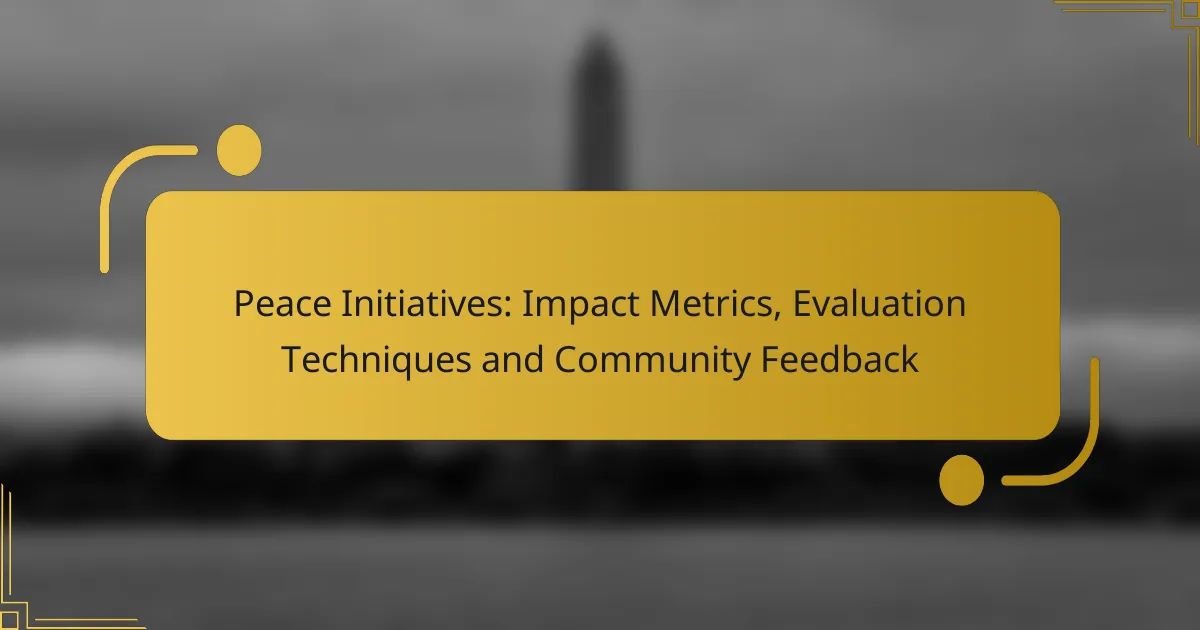 Peace Initiatives: Impact Metrics, Evaluation Techniques and Community Feedback